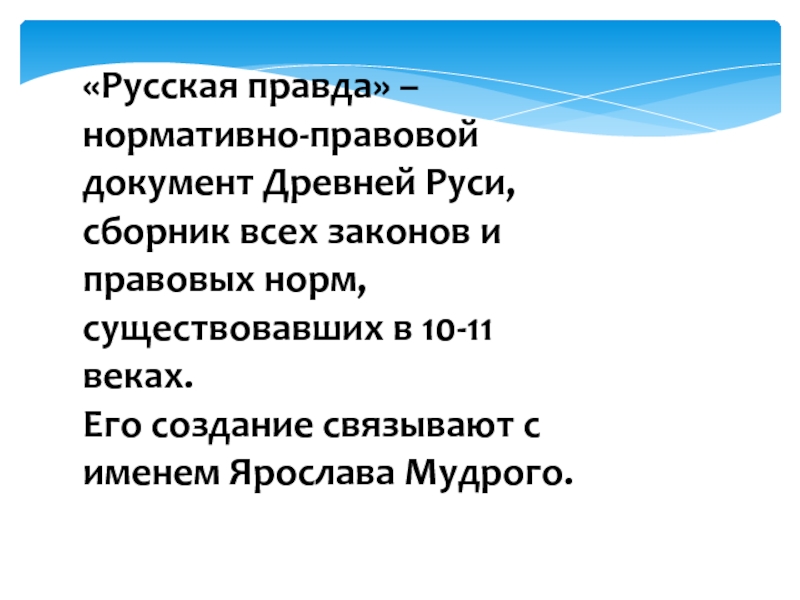 «Русская правда» – нормативно-правовой документ Древней Руси, сборник всех законов и правовых норм, существовавших в 10-11 веках.
Его создание связывают с именем Ярослава Мудрого.